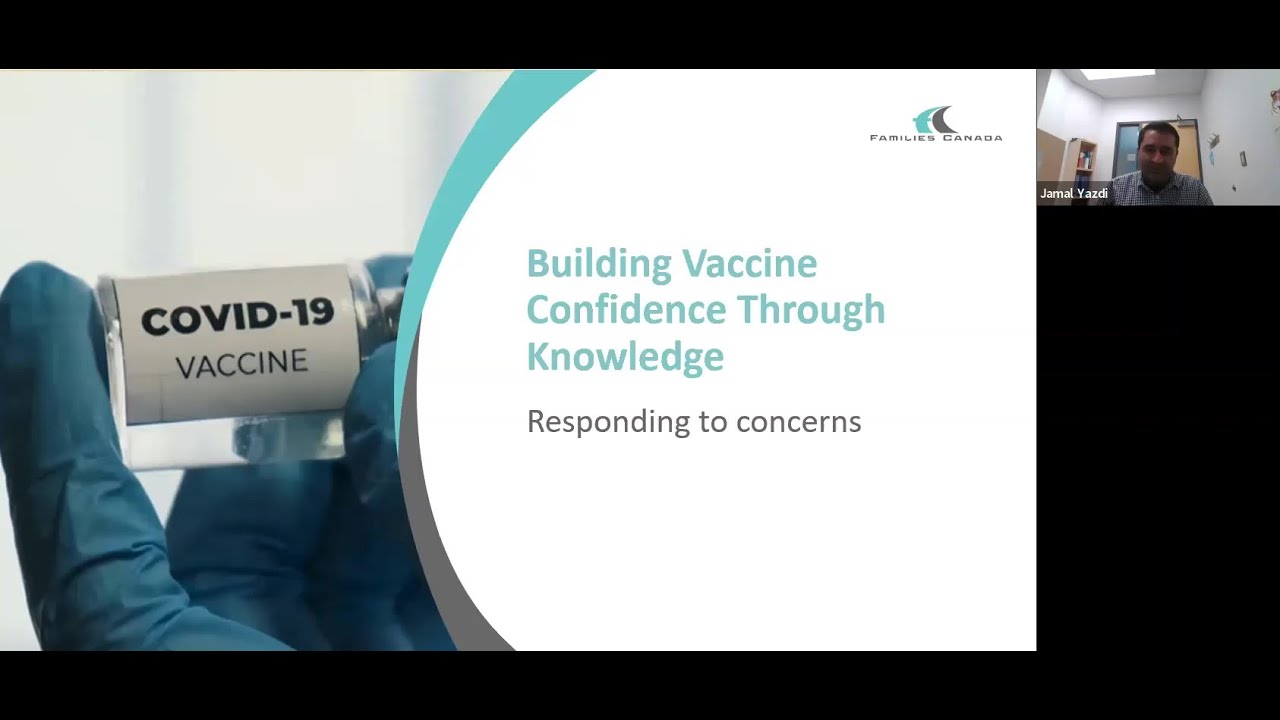 COVID-19
VACCINE

FAMILIES CANADA

Building Vaccine Confidence Through Knowledge

Responding to concerns

Jamal Yazdi